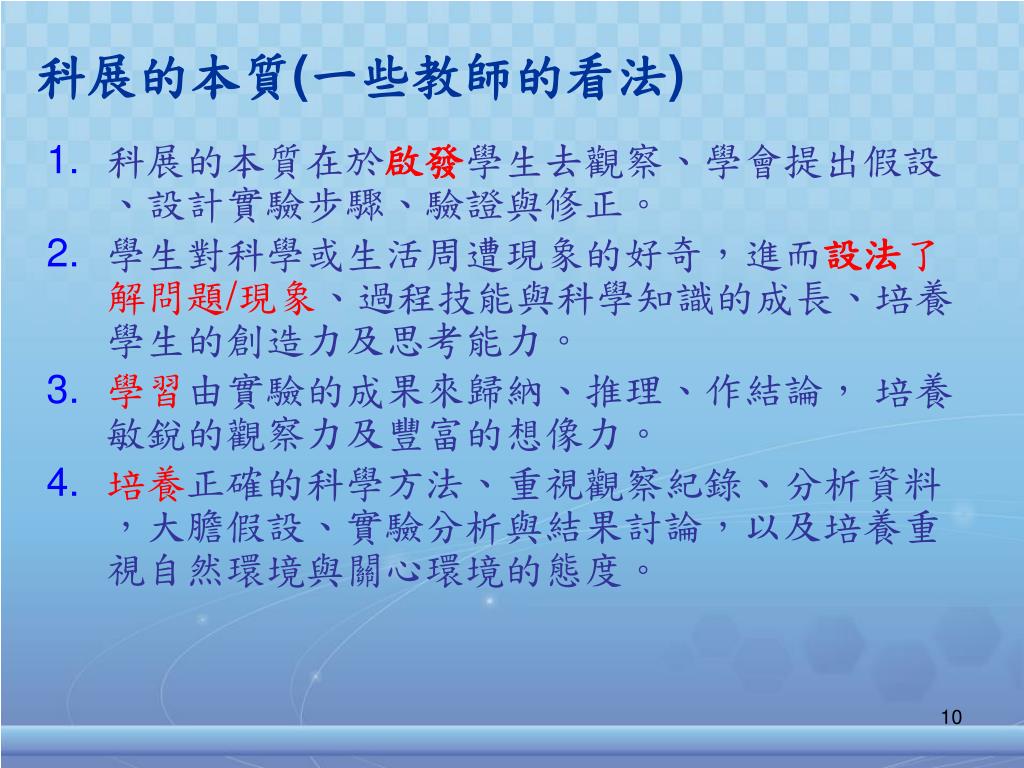 科展的本質(一些教師的看法)

1. 科展的本質在於啟發學生去觀察、學會提出假設、設計實驗步驟、驗證與修正。
2. 學生對科學或生活周遭現象的好奇，進而設法了解問題/現象、過程技能與科學知識的成長、培養學生的創造力及思考能力。
3. 學習由實驗的成果來歸納、推理、作結論， 培養敏銳的觀察力及豐富的想像力。
4. 培養正確的科學方法、重視觀察紀錄、分析資料，大膽假設、實驗分析與結果討論，以及培養重視自然環境與關心環境的態度。

10